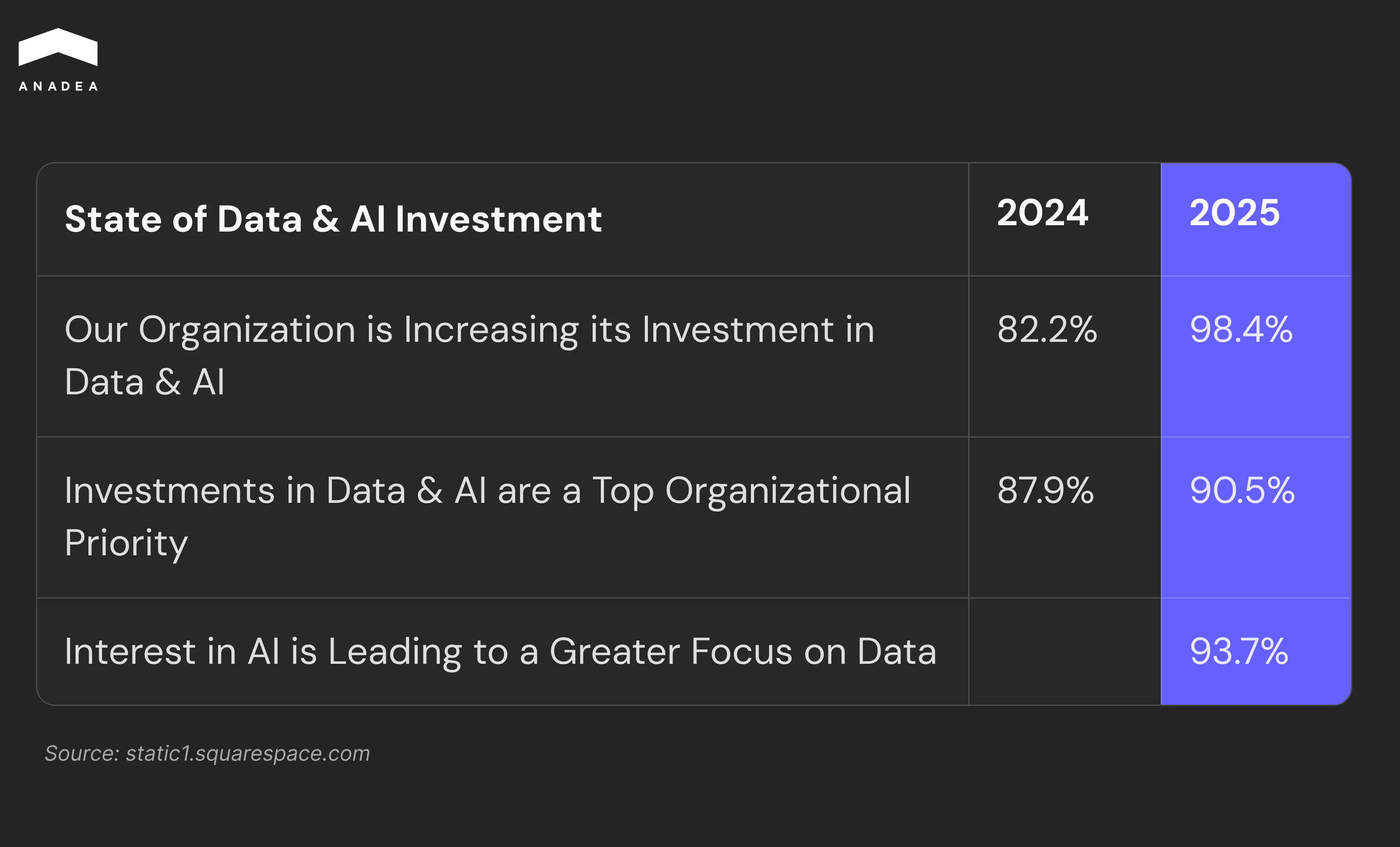 ANADEA

| State of Data & AI Investment | 2024 | 2025 |
|---|---|---|
| Our Organization is Increasing its Investment in Data & AI | 82.2% | 98.4% |
| Investments in Data & AI are a Top Organizational Priority | 87.9% | 90.5% |
| Interest in AI is Leading to a Greater Focus on Data | | 93.7% |

Source: static1.squarespace.com